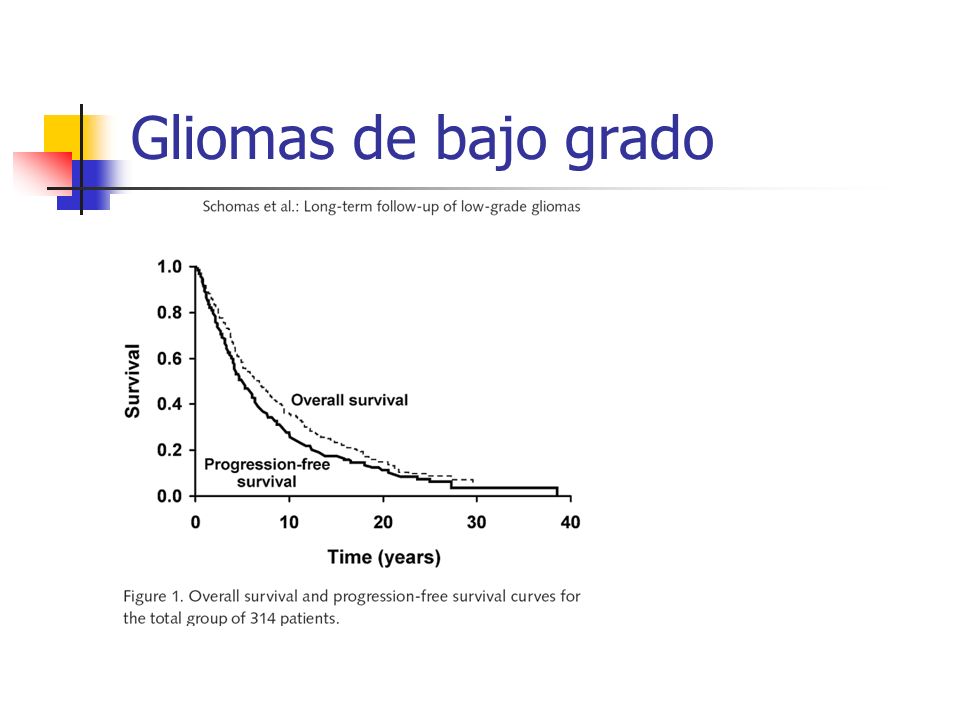 Gliomas de bajo grado

Schomas et al.: Long-term follow-up of low-grade gliomas

1.0
0.8
0.6
0.4
0.2
0.0

Survival

Overall survival

Progression-free survival

0
10
20
30
40

Time (years)

Figure 1. Overall survival and progression-free survival curves for the total group of 314 patients.